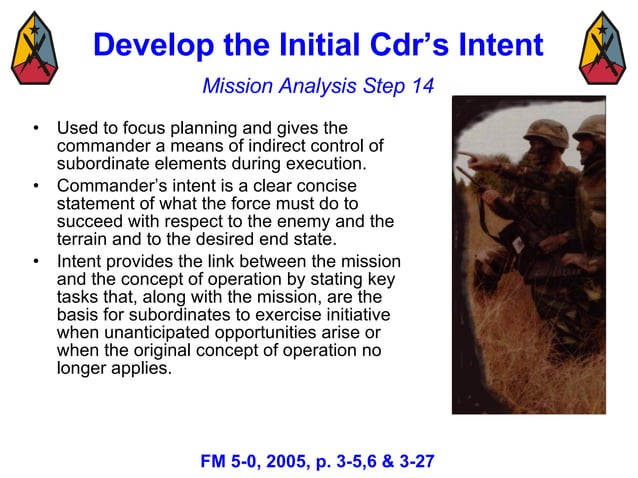 Develop the Initial Cdr's Intent

Mission Analysis Step 14

• Used to focus planning and gives the commander a means of indirect control of subordinate elements during execution.
• Commander's intent is a clear concise statement of what the force must do to succeed with respect to the enemy and the terrain and to the desired end state.
• Intent provides the link between the mission and the concept of operation by stating key tasks that, along with the mission, are the basis for subordinates to exercise initiative when unanticipated opportunities arise or when the original concept of operation no longer applies.

FM 5-0, 2005, p. 3-5,6 & 3-27